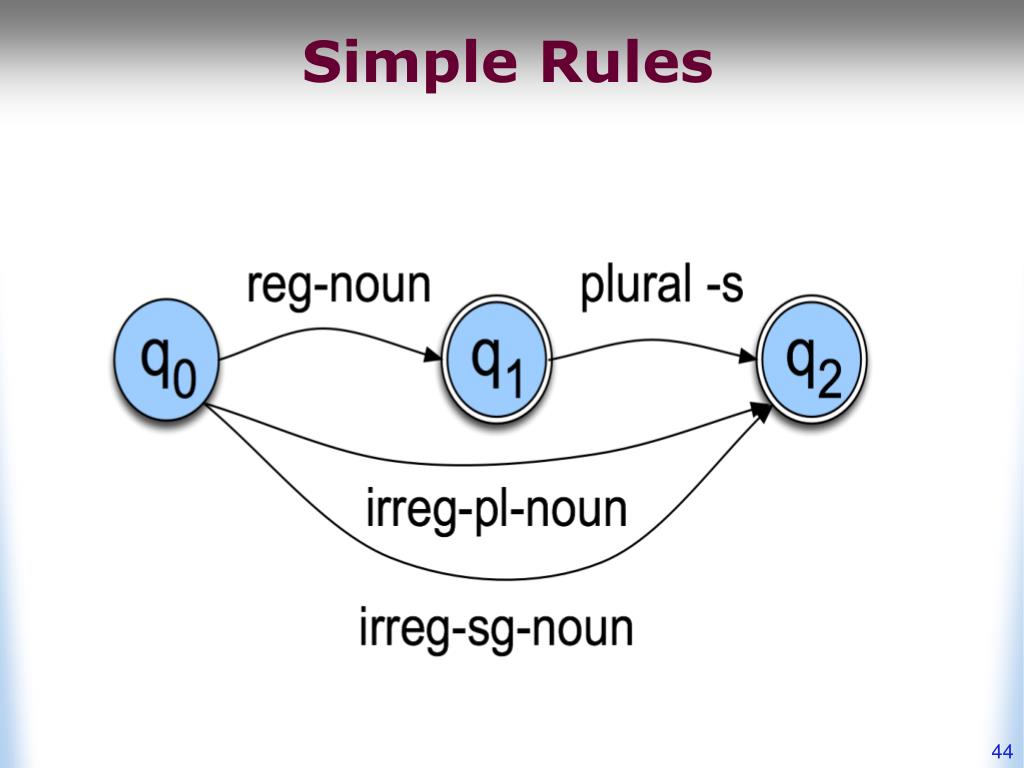 Simple Rules

reg-noun

plural -s

$q_0$

$q_1$

$q_2$

irreg-pl-noun

irreg-sg-noun

44